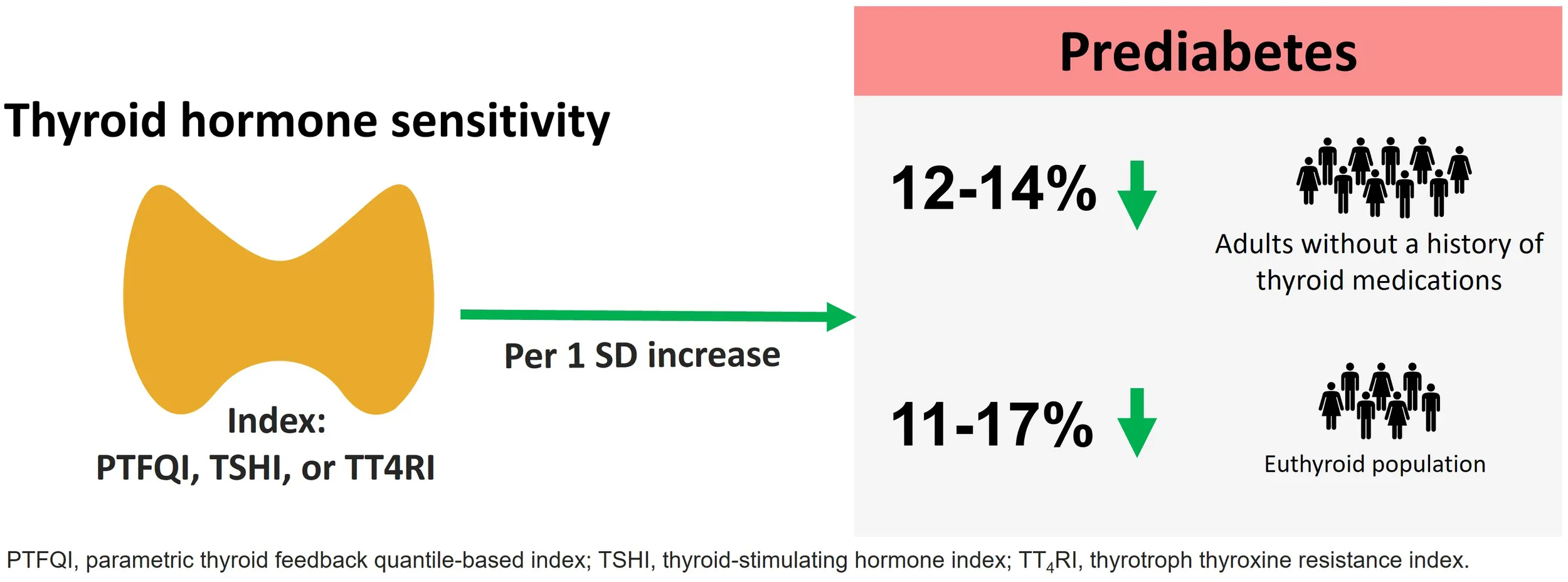 Thyroid hormone sensitivity

Index:
PTFQI, TSHI, or TT4RI

Per 1 SD increase

Prediabetes

12-14%

Adults without a history of thyroid medications

11-17%

Euthyroid population

PTFQI, parametric thyroid feedback quantile-based index; TSHI, thyroid-stimulating hormone index; $TT_4RI$, thyrotroph thyroxine resistance index.